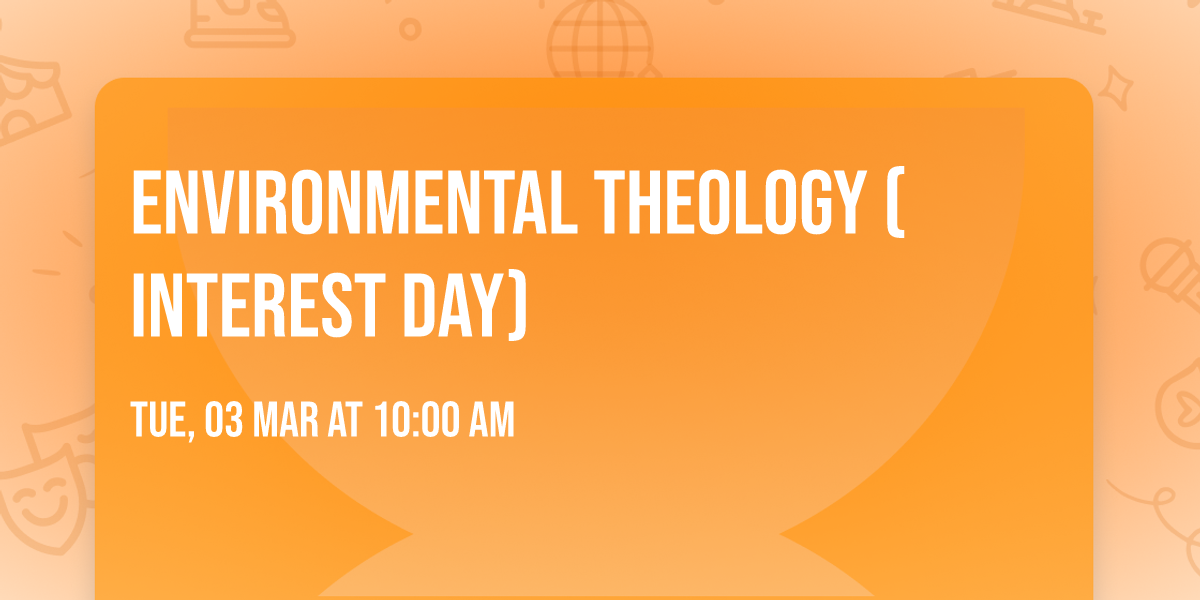 ENVIRONMENTAL THEOLOGY ( INTEREST DAY)

TUE, 03 MAR AT 10:00 AM